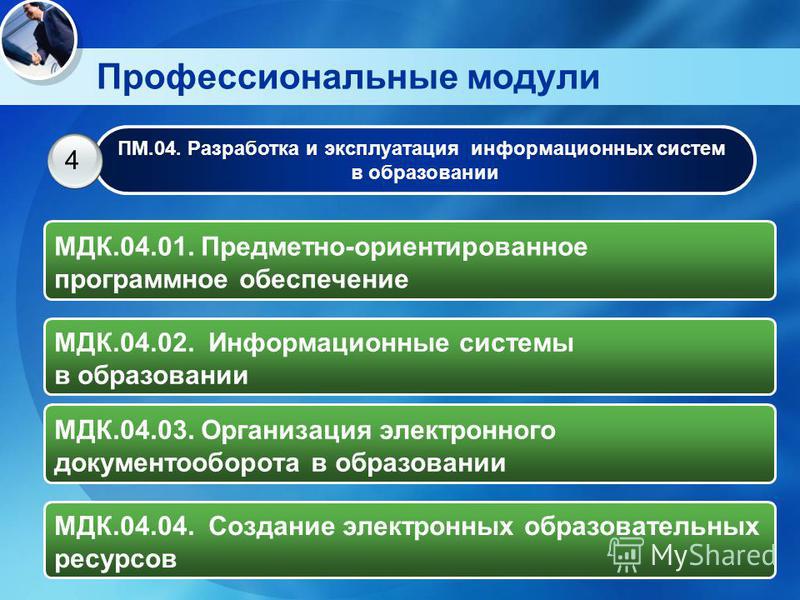 Профессиональные модули

4

ПМ.04. Разработка и эксплуатация информационных систем в образовании

МДК.04.01. Предметно-ориентированное программное обеспечение

МДК.04.02. Информационные системы в образовании

МДК.04.03. Организация электронного документооборота в образовании

МДК.04.04. Создание электронных образовательных ресурсов

MyShared